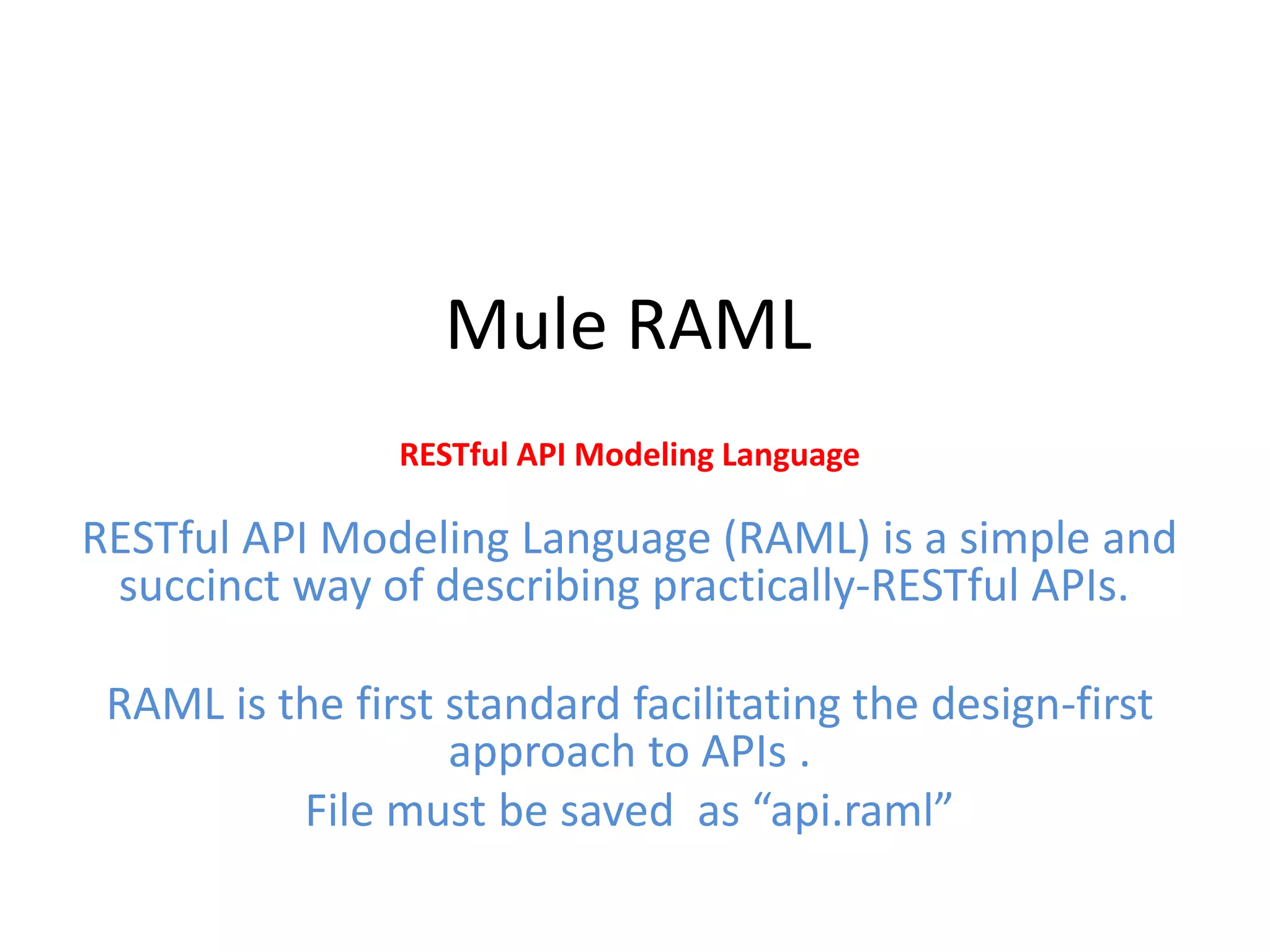 Mule RAML

RESTful API Modeling Language

RESTful API Modeling Language (RAML) is a simple and succinct way of describing practically-RESTful APIs.

RAML is the first standard facilitating the design-first approach to APIs .

File must be saved  as “api.raml”